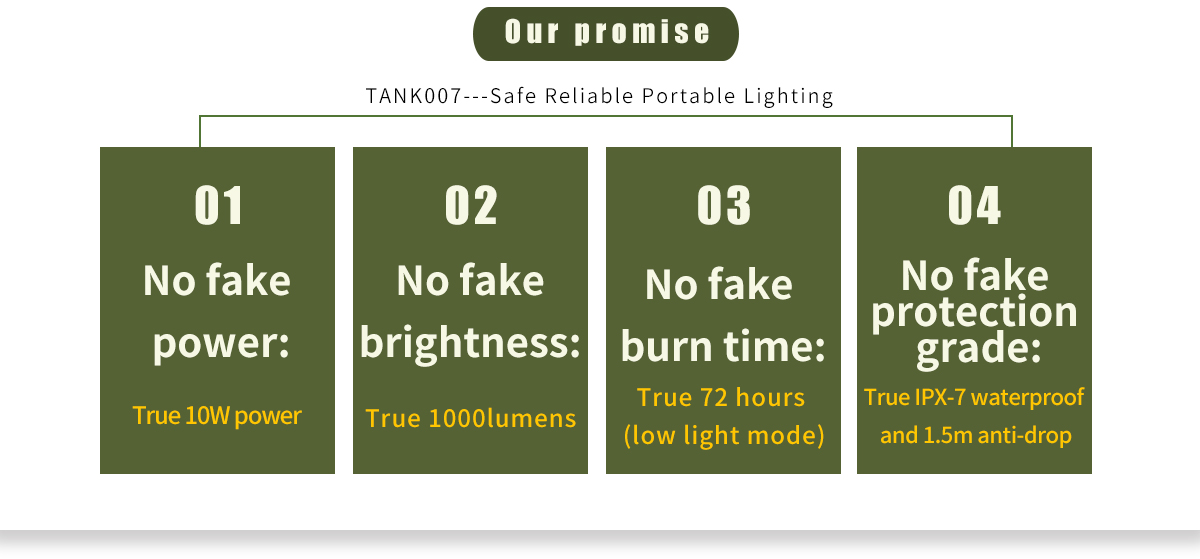 Our promise

TANK007---Safe Reliable Portable Lighting

01
No fake power:
True 10W power

02
No fake brightness:
True 1000lumens

03
No fake burn time:
True 72 hours (low light mode)

04
No fake protection grade:
True IPX-7 waterproof and 1.5m anti-drop